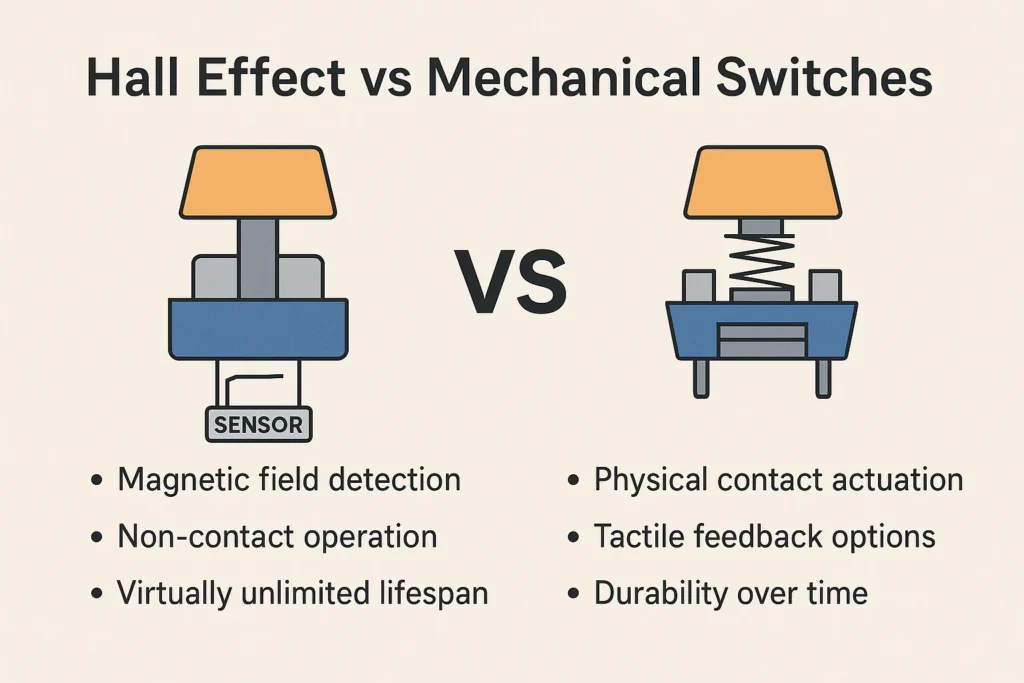 Hall Effect vs Mechanical Switches

SENSOR

VS

• Magnetic field detection
• Non-contact operation
• Virtually unlimited lifespan

• Physical contact actuation
• Tactile feedback options
• Durability over time